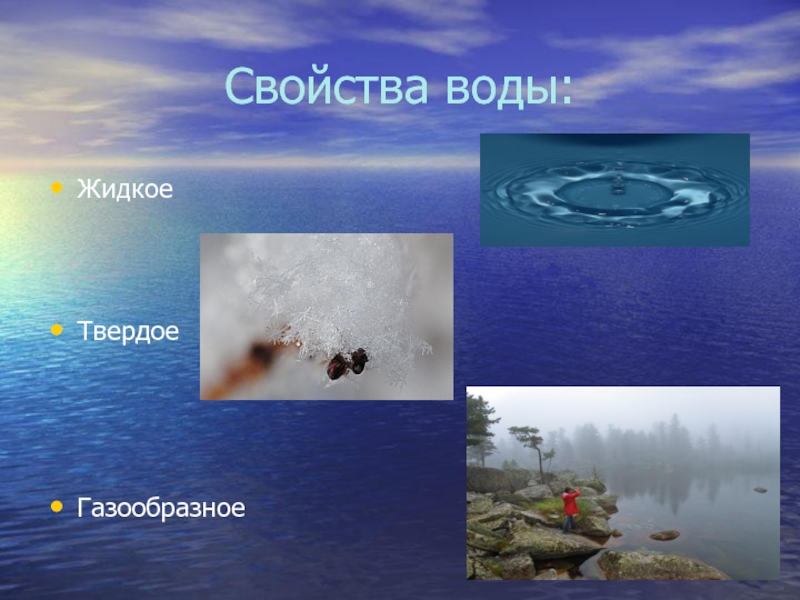 Свойства воды:

• Жидкое

• Твердое

• Газообразное